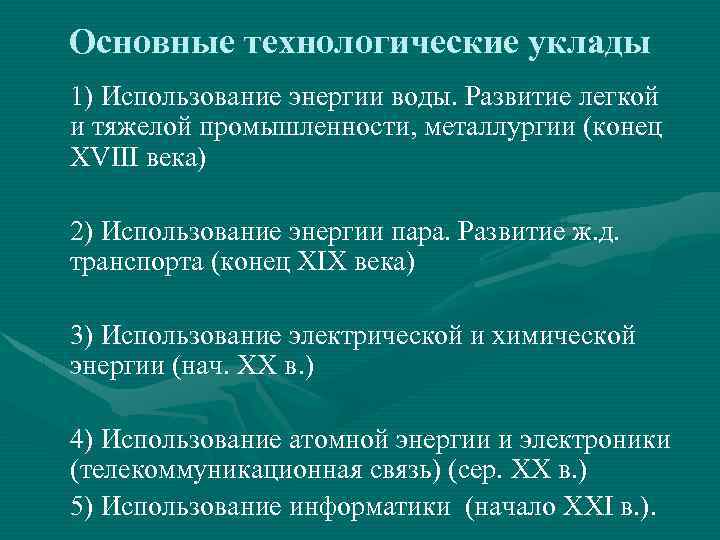 Основные технологические уклады

1) Использование энергии воды. Развитие легкой и тяжелой промышленности, металлургии (конец XVIII века)

2) Использование энергии пара. Развитие ж.д. транспорта (конец XIX века)

3) Использование электрической и химической энергии (нач. XX в.)

4) Использование атомной энергии и электроники (телекоммуникационная связь) (сер. XX в.)

5) Использование информатики (начало XXI в.).